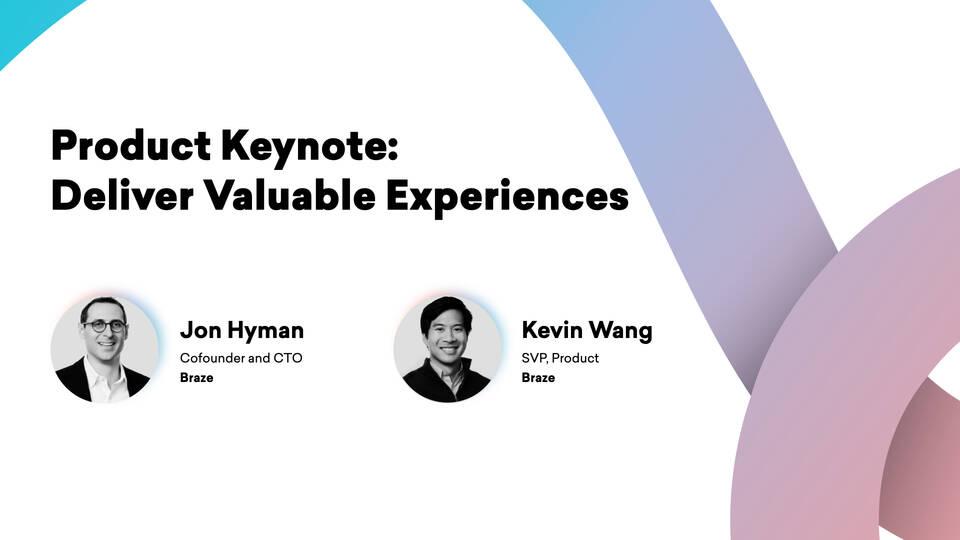 Product Keynote:
Deliver Valuable Experiences

Jon Hyman
Cofounder and CTO
Braze

Kevin Wang
SVP, Product
Braze